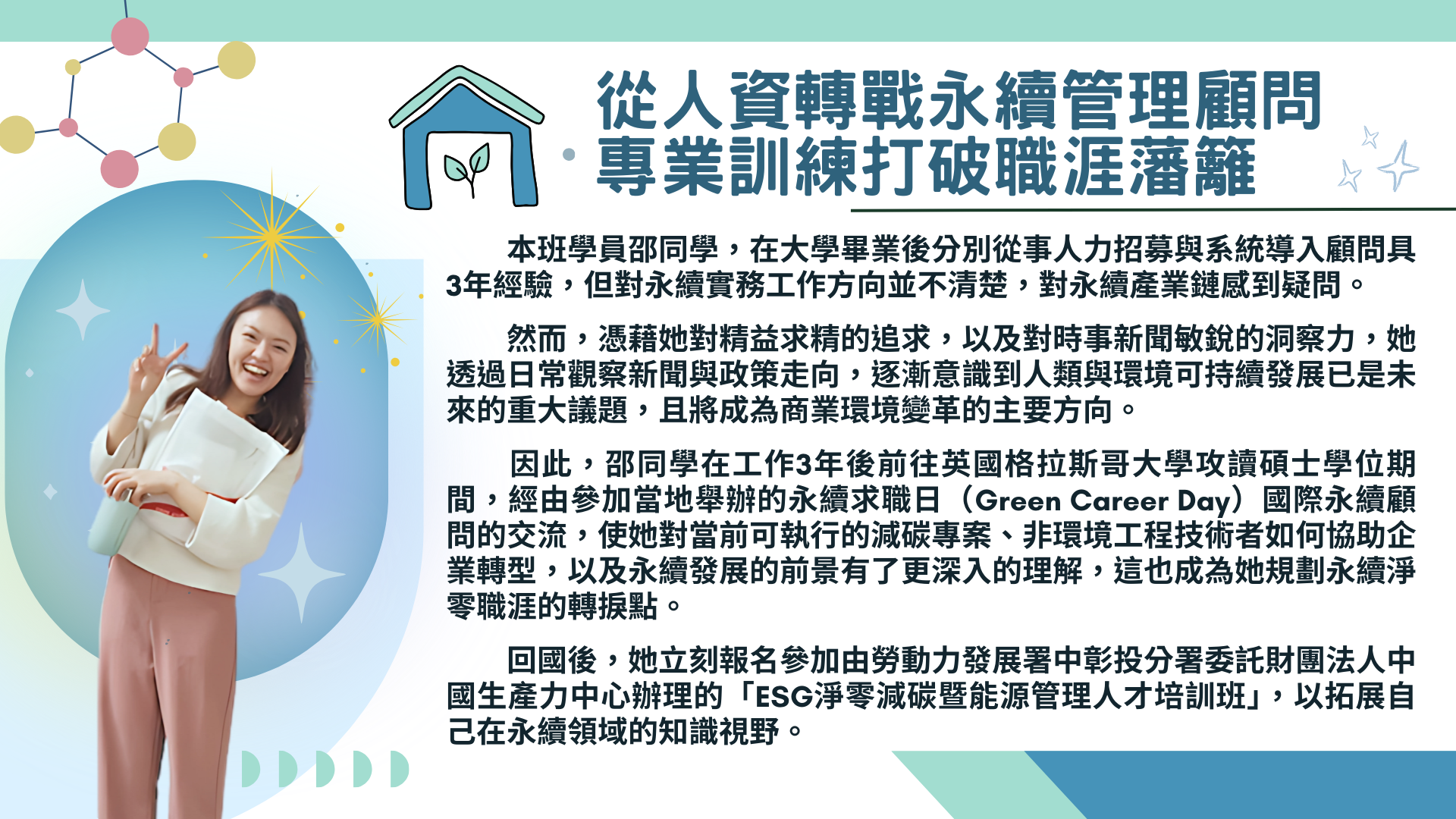 從人資轉戰永續管理顧問
專業訓練打破職涯藩籬

本班學員邵同學，在大學畢業後分別從事人力招募與系統導入顧問具3年經驗，但對永續實務工作方向並不清楚，對永續產業鏈感到疑問。

然而，憑藉她對精益求精的追求，以及對時事新聞敏銳的洞察力，她透過日常觀察新聞與政策走向，逐漸意識到人類與環境可持續發展已是未來的重大議題，且將成為商業環境變革的主要方向。

因此，邵同學在工作3年後前往英國格拉斯哥大學攻讀碩士學位期間，經由參加當地舉辦的永續求職日（Green Career Day）國際永續顧問的交流，使她對當前可執行的減碳專案、非環境工程技術者如何協助企業轉型，以及永續發展的前景有了更深入的理解，這也成為她規劃永續淨零職涯的轉捩點。

回國後，她立刻報名參加由勞動力發展署中彰投分署委託財團法人中國生產力中心辦理的「ESG淨零減碳暨能源管理人才培訓班」，以拓展自己在永續領域的知識視野。